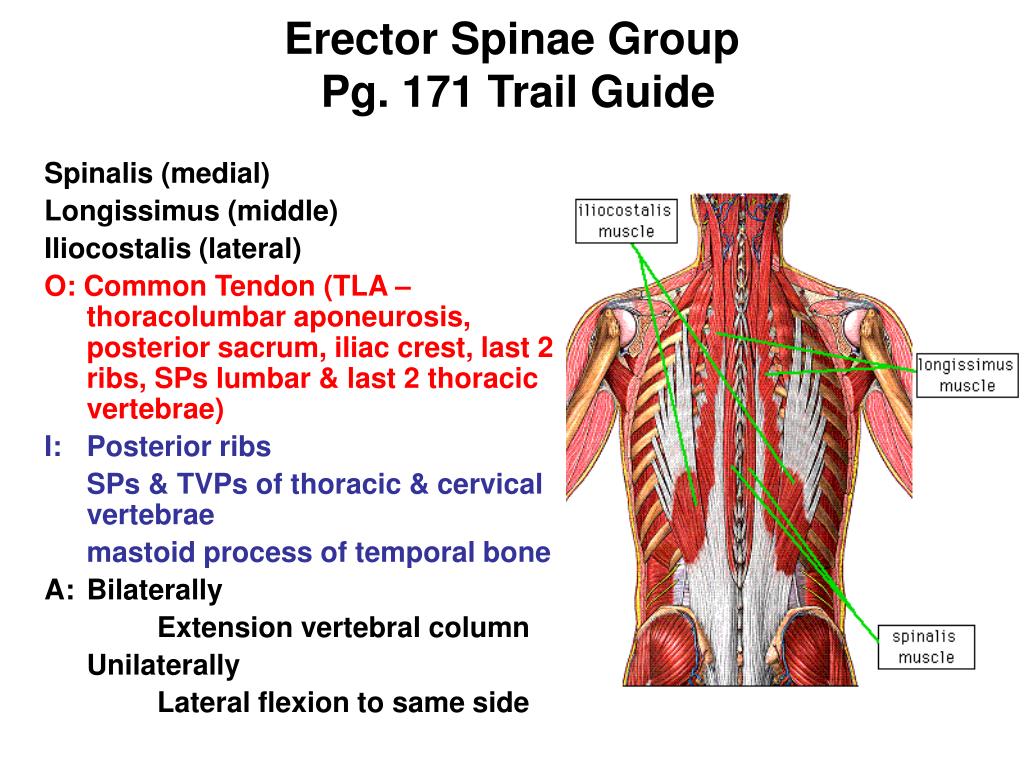 Erector Spinae Group
Pg. 171 Trail Guide

Spinalis (medial)
Longissimus (middle)
Iliocostalis (lateral)
O: Common Tendon (TLA – thoracolumbar aponeurosis, posterior sacrum, iliac crest, last 2 ribs, SPs lumbar & last 2 thoracic vertebrae)
I: Posterior ribs
SPs & TVPs of thoracic & cervical vertebrae
mastoid process of temporal bone
A: Bilaterally
Extension vertebral column
Unilaterally
Lateral flexion to same side

iliocostalis muscle
longissimus muscle
spinalis muscle